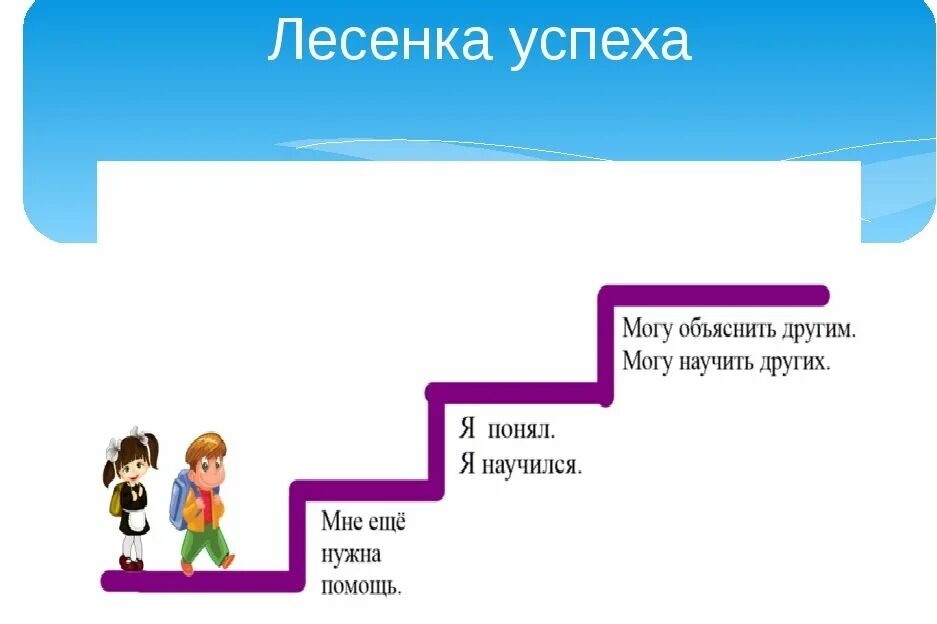 Лесенка успеха

Могу объяснить другим.
Могу научить других.

Я понял.
Я научился.

Мне ещё
нужна
помощь.